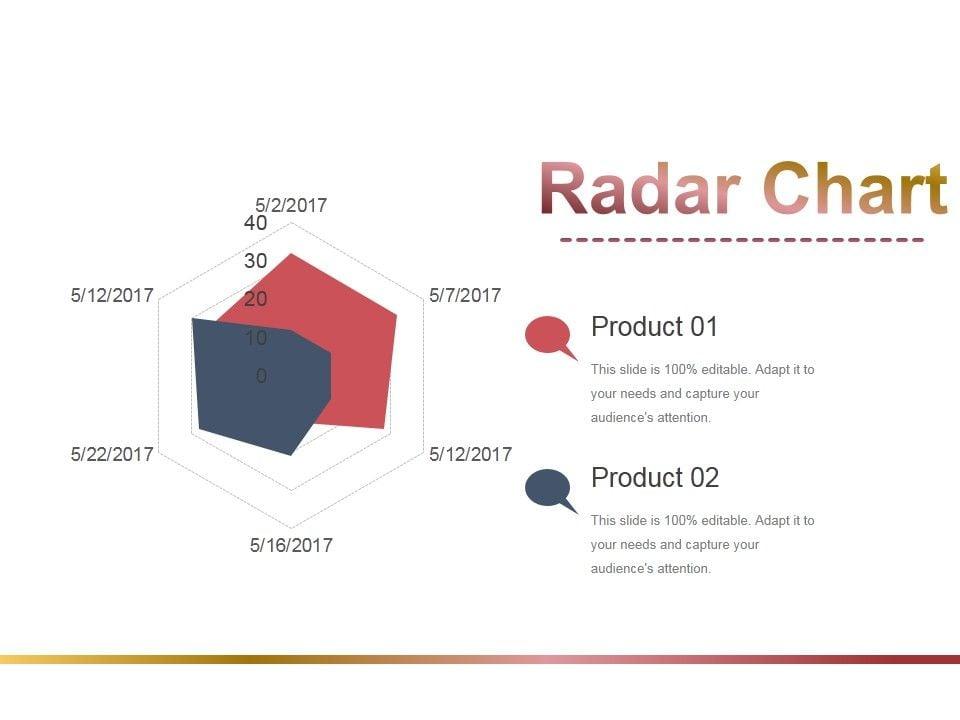 Radar Chart

5/2/2017
40
30
20
10
0
5/7/2017
5/12/2017
5/16/2017
5/22/2017
5/12/2017

Product 01

This slide is 100% editable. Adapt it to your needs and capture your audience's attention.

Product 02

This slide is 100% editable. Adapt it to your needs and capture your audience's attention.